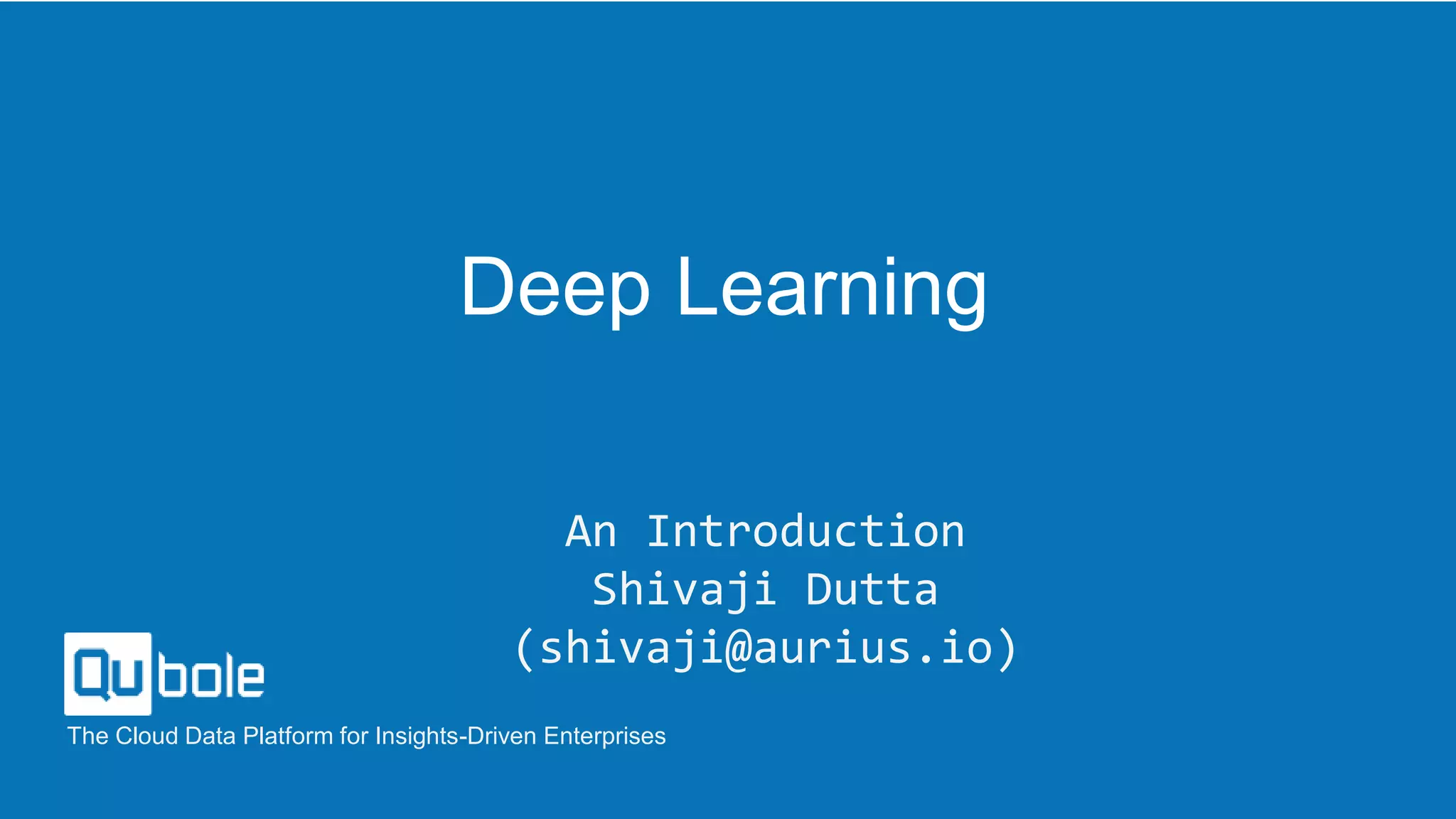 Deep Learning

An Introduction
Shivaji Dutta
(shivaji@aurius.io)

Qubole
The Cloud Data Platform for Insights-Driven Enterprises